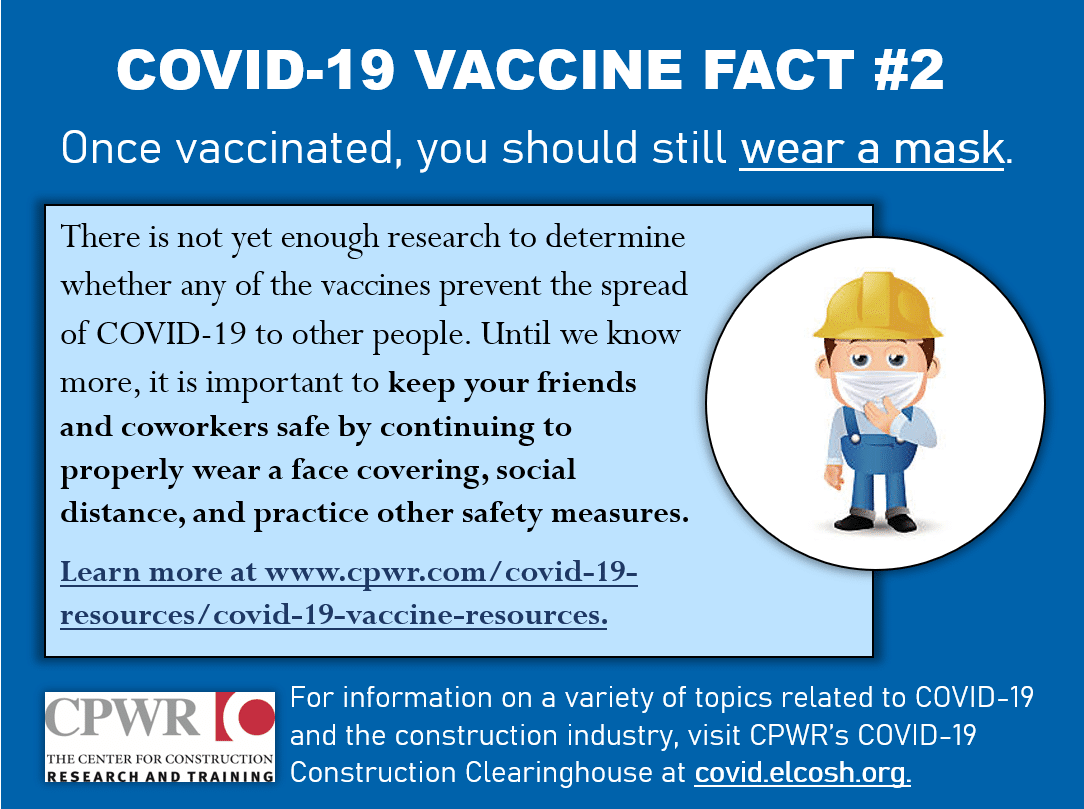 COVID-19 VACCINE FACT #2

Once vaccinated, you should still wear a mask.

There is not yet enough research to determine whether any of the vaccines prevent the spread of COVID-19 to other people. Until we know more, it is important to keep your friends and coworkers safe by continuing to properly wear a face covering, social distance, and practice other safety measures.

Learn more at www.cpwr.com/covid-19-resources/covid-19-vaccine-resources.

CPWR
THE CENTER FOR CONSTRUCTION
RESEARCH AND TRAINING

For information on a variety of topics related to COVID-19 and the construction industry, visit CPWR's COVID-19 Construction Clearinghouse at covid.elcosh.org.